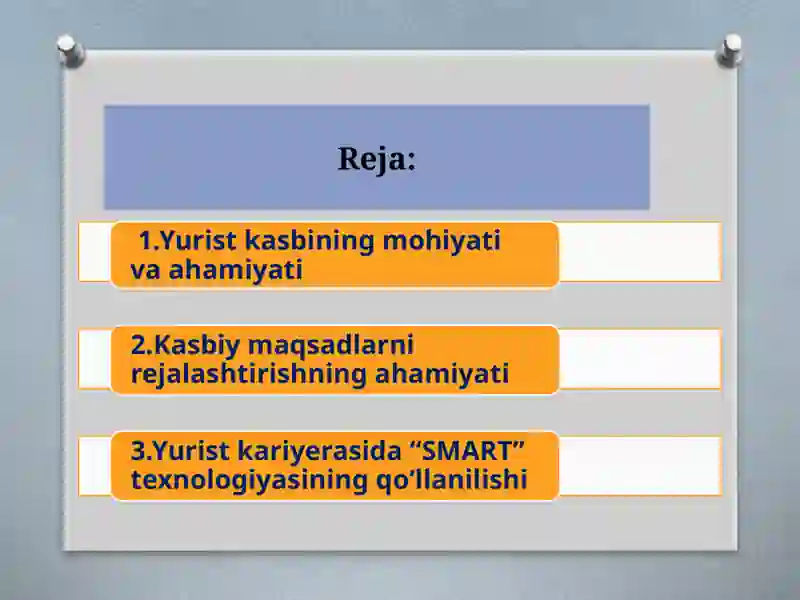 Reja:

1.Yurist kasbining mohiyati va ahamiyati

2.Kasbiy maqsadlarni rejalashtirishning ahamiyati

3.Yurist kariyerasida “SMART” texnologiyasining qo‘llanilishi